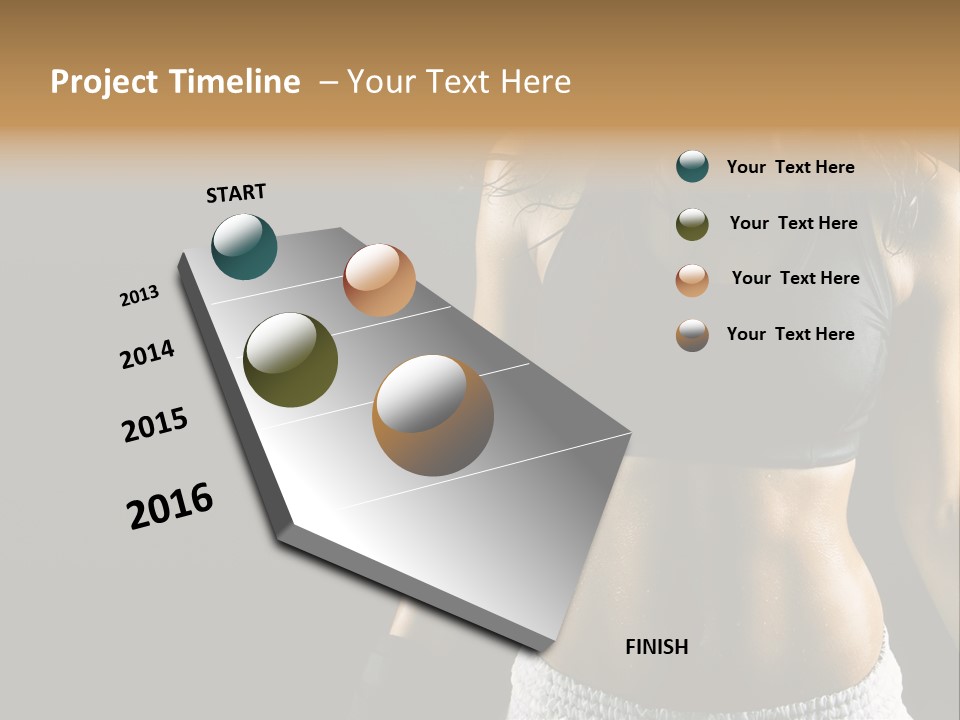 Project Timeline – Your Text Here

START

2013

2014

2015

2016

FINISH

Your Text Here

Your Text Here

Your Text Here

Your Text Here